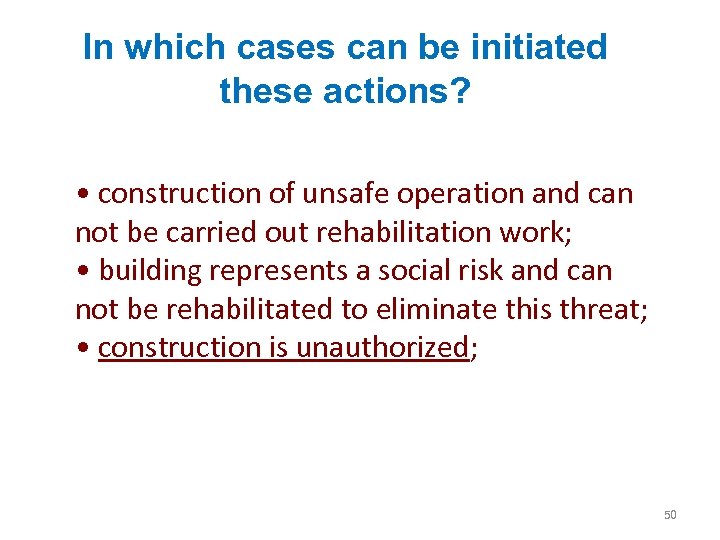 In which cases can be initiated these actions?

• construction of unsafe operation and can not be carried out rehabilitation work;
• building represents a social risk and can not be rehabilitated to eliminate this threat;
• construction is unauthorized;

50